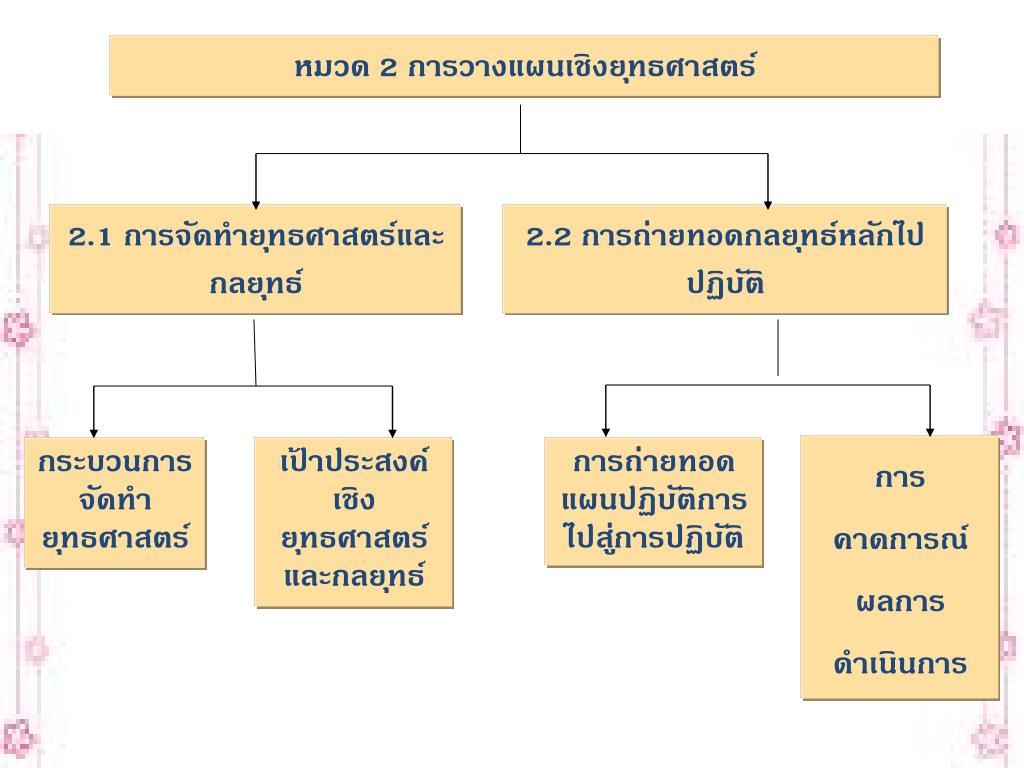 หมวด 2 การวางแผนเชิงยุทธศาสตร์

2.1 การจัดทำยุทธศาสตร์และกลยุทธ์

2.2 การถ่ายทอดกลยุทธ์หลักไปปฏิบัติ

กระบวนการจัดทำยุทธศาสตร์

เป้าประสงค์เชิงยุทธศาสตร์และกลยุทธ์

การถ่ายทอดแผนปฏิบัติการไปสู่การปฏิบัติ

การคาดการณ์ผลการดำเนินการ